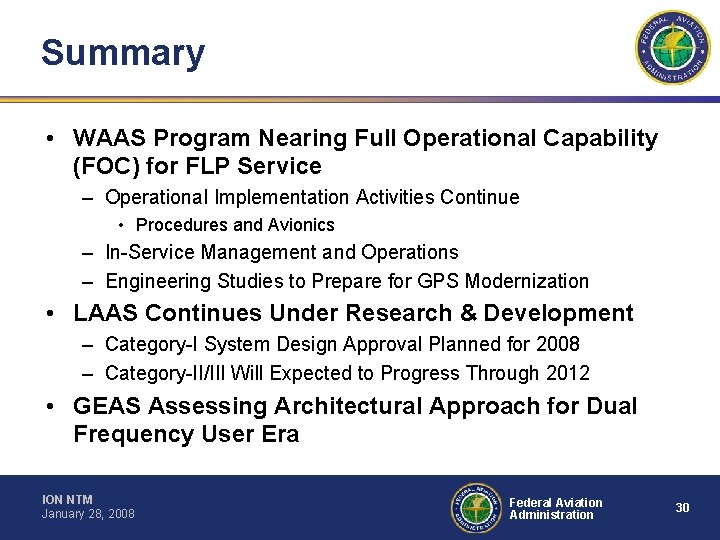 Summary

FEDERAL AVIATION ADMINISTRATION

• WAAS Program Nearing Full Operational Capability (FOC) for FLP Service
– Operational Implementation Activities Continue
• Procedures and Avionics
– In-Service Management and Operations
– Engineering Studies to Prepare for GPS Modernization

• LAAS Continues Under Research & Development
– Category-I System Design Approval Planned for 2008
– Category-II/III Will Expected to Progress Through 2012

• GEAS Assessing Architectural Approach for Dual Frequency User Era

ION NTM
January 28, 2008

FEDERAL AVIATION ADMINISTRATION

Federal Aviation Administration

30